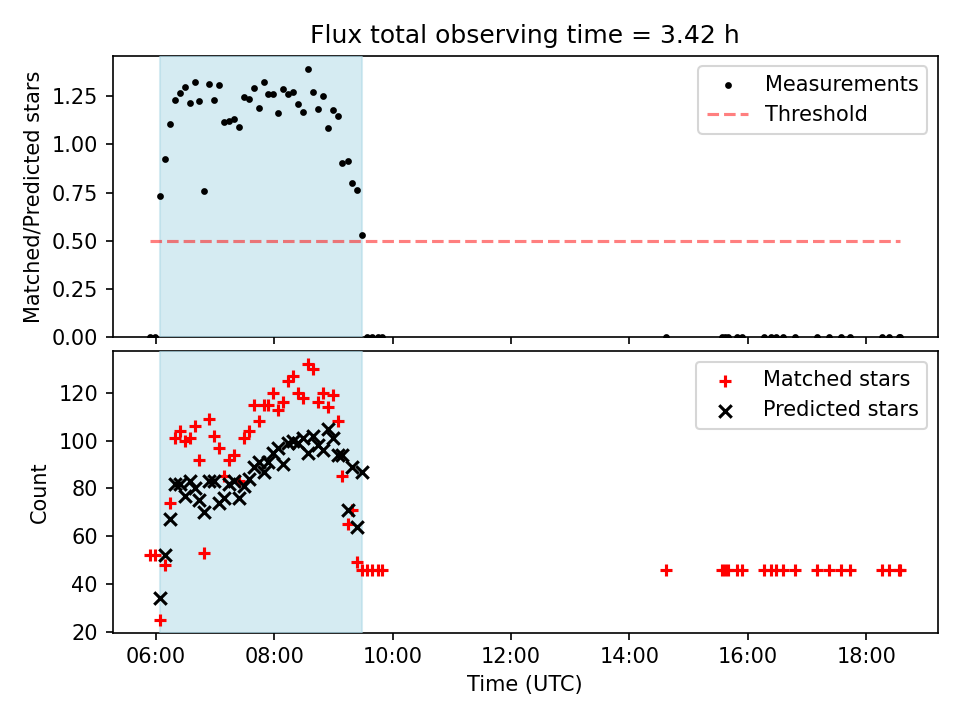 Flux total observing time = 3.42 h

Matched/Predicted stars
1.25
1.00
0.75
0.50
0.25
0.00

Measurements
Threshold

Count
120
100
80
60
40
20

Matched stars
Predicted stars

06:00
08:00
10:00
12:00
14:00
16:00
18:00
Time (UTC)